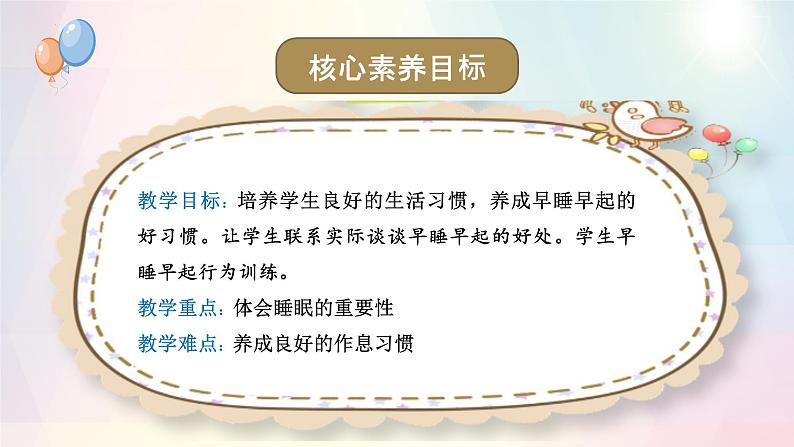 核心素养目标

教学目标：培养学生良好的生活习惯，养成早睡早起的好习惯。让学生联系实际谈谈早睡早起的好处。学生早睡早起行为训练。

教学重点：体会睡眠的重要性

教学难点：养成良好的作息习惯